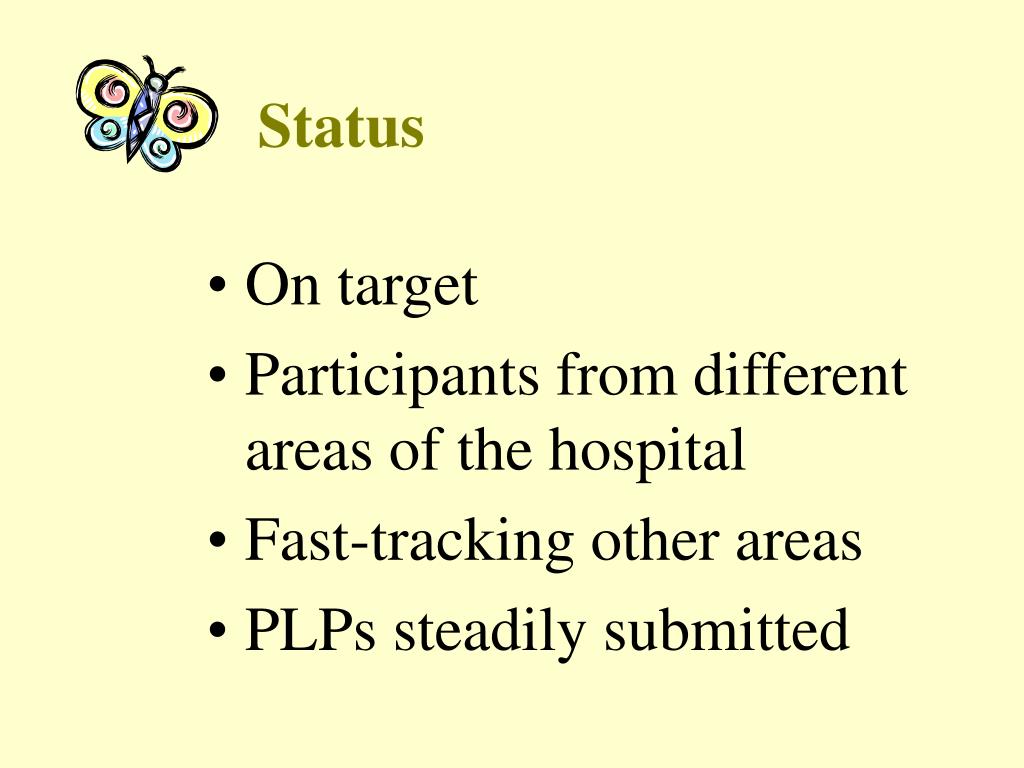 Status

• On target
• Participants from different areas of the hospital
• Fast-tracking other areas
• PLPs steadily submitted